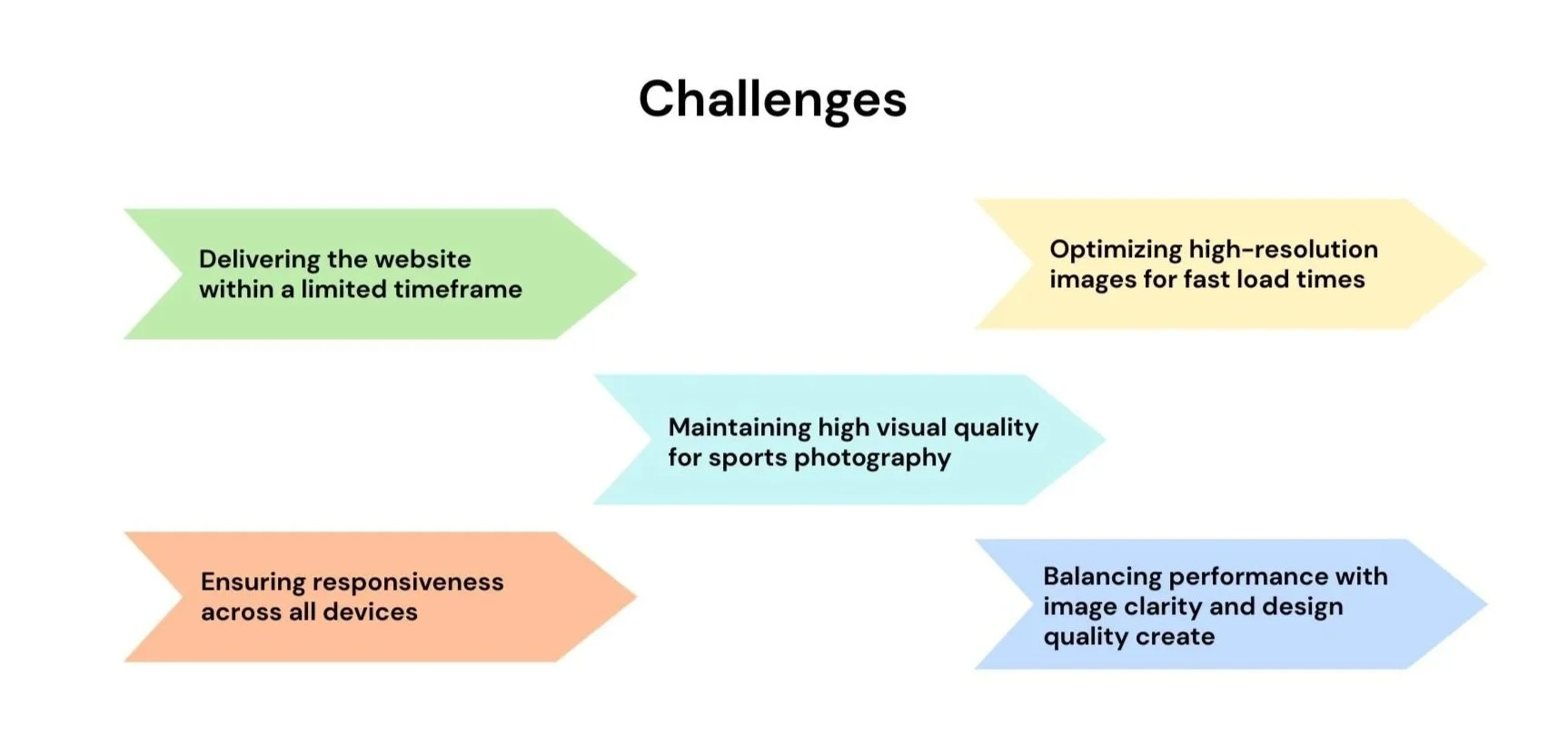 Challenges

Delivering the website within a limited timeframe

Optimizing high-resolution images for fast load times

Maintaining high visual quality for sports photography

Ensuring responsiveness across all devices

Balancing performance with image clarity and design quality create